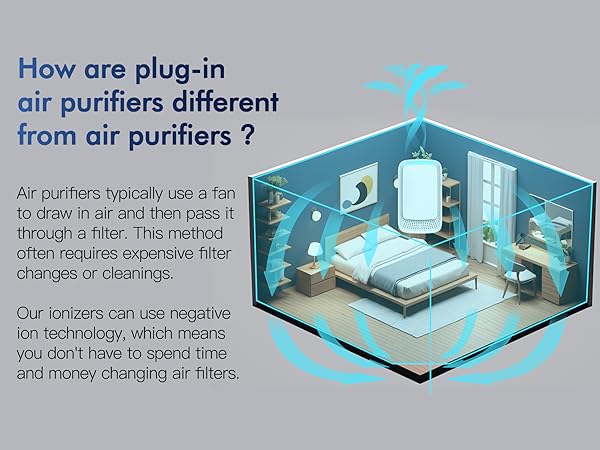 How are plug-in air purifiers different from air purifiers ?

Air purifiers typically use a fan to draw in air and then pass it through a filter. This method often requires expensive filter changes or cleanings.

Our ionizers can use negative ion technology, which means you don't have to spend time and money changing air filters.